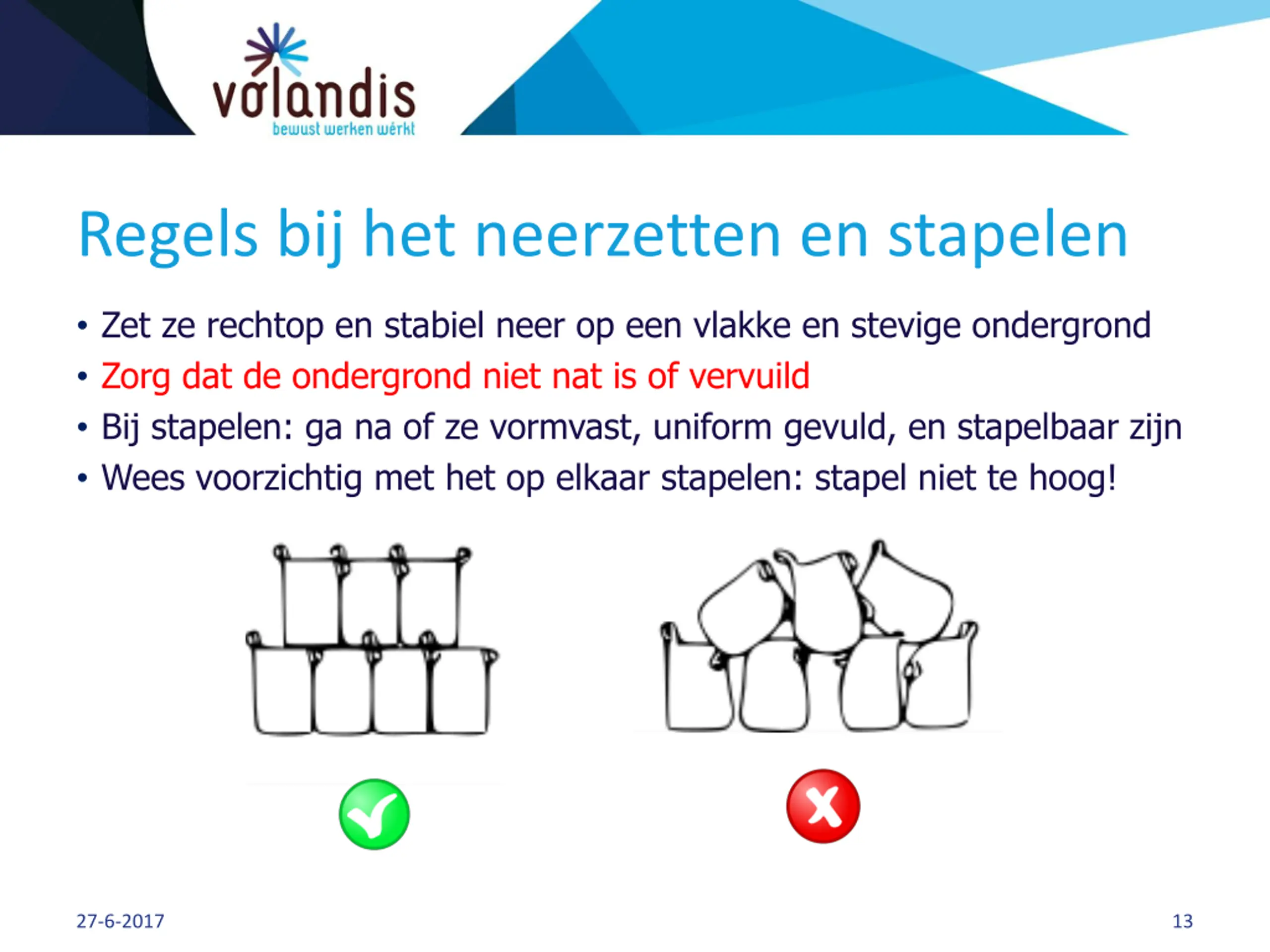 volandis
bewust werken wérkt

Regels bij het neerzetten en stapelen

• Zet ze rechtop en stabiel neer op een vlakke en stevige ondergrond
• Zorg dat de ondergrond niet nat is of vervuild
• Bij stapelen: ga na of ze vormvast, uniform gevuld, en stapelbaar zijn
• Wees voorzichtig met het op elkaar stapelen: stapel niet te hoog!

27-6-2017

13